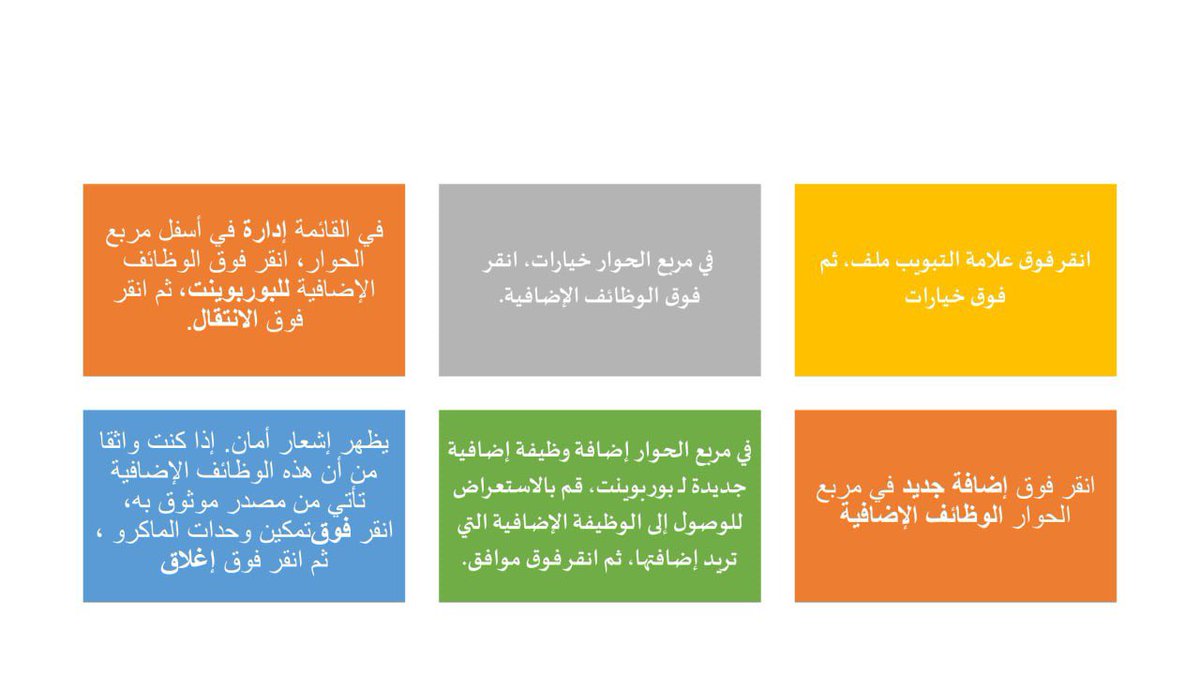 انقر فوق علامة التبويب ملف، ثم فوق خيارات

في مربع الحوار خيارات، انقر فوق الوظائف الإضافية.

في القائمة إدارة في أسفل مربع الحوار، انقر فوق الوظائف الإضافية للبوربوينت، ثم انقر فوق الانتقال.

انقر فوق إضافة جديد في مربع الحوار الوظائف الإضافية

في مربع الحوار إضافة وظيفة إضافية جديدة لـ بوربوينت، قم بالاستعراض للوصول إلى الوظيفة الإضافية التي تريد إضافتها، ثم انقر فوق موافق.

يظهر إشعار أمان. إذا كنت واثقا من أن هذه الوظائف الإضافية تأتي من مصدر موثوق به، انقر فوقتمكين وحدات الماكرو ، ثم انقر فوق إغلاق